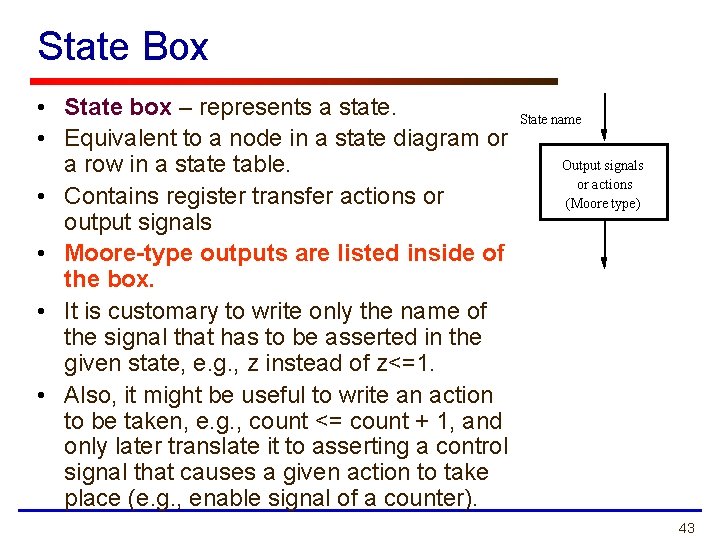 State Box

• State box – represents a state.
• Equivalent to a node in a state diagram or a row in a state table.
• Contains register transfer actions or output signals
• Moore-type outputs are listed inside of the box.
• It is customary to write only the name of the signal that has to be asserted in the given state, e.g., z instead of z<=1.
• Also, it might be useful to write an action to be taken, e.g., count <= count + 1, and only later translate it to asserting a control signal that causes a given action to take place (e.g., enable signal of a counter).

State name

Output signals or actions (Moore type)

43